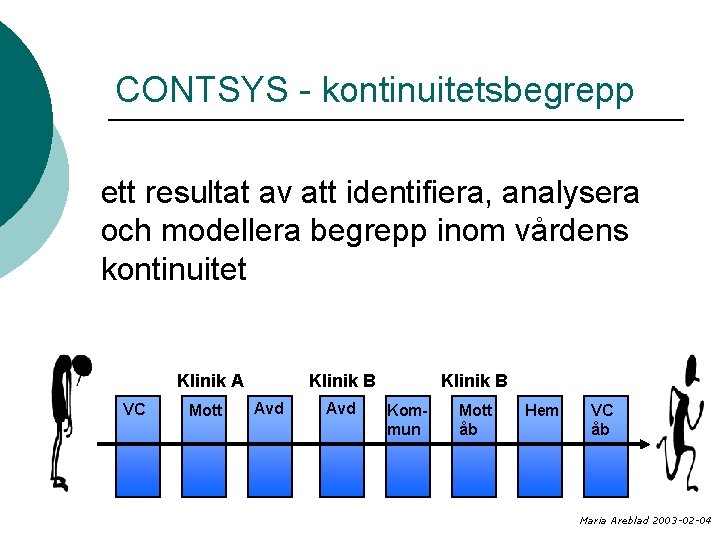 CONTSYS - kontinuitetsbegrepp

ett resultat av att identifiera, analysera och modellera begrepp inom vårdens kontinuitet

Klinik A

Klinik B

Klinik B

VC

Mott

Avd

Avd

Kommun

Mott åb

Hem

VC åb

Maria Areblad 2003-02-04